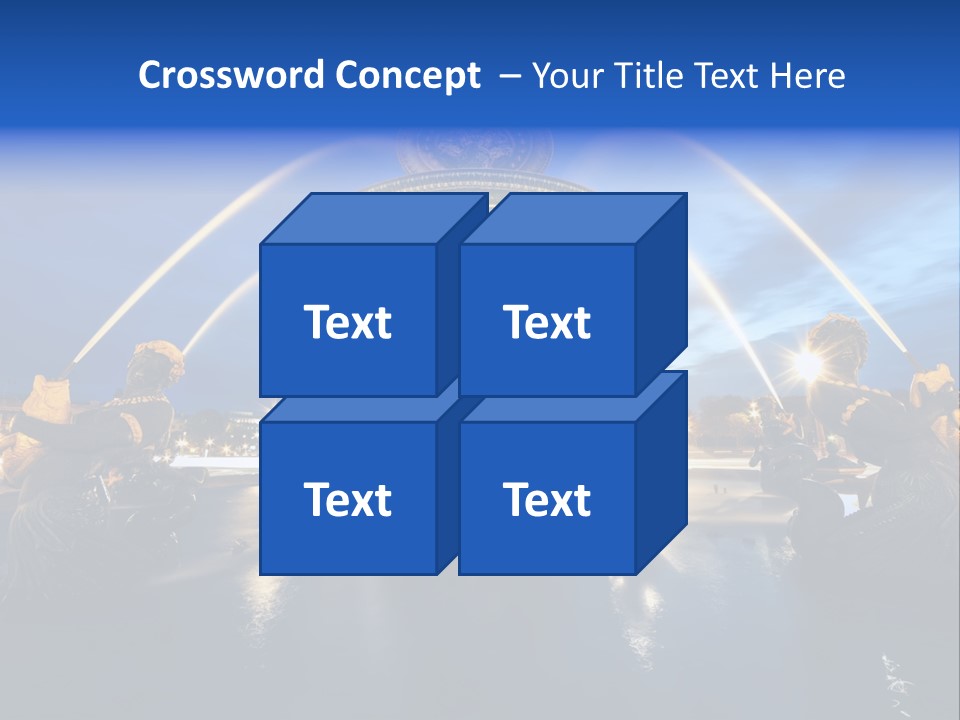 Crossword Concept – Your Title Text Here

Text

Text

Text

Text